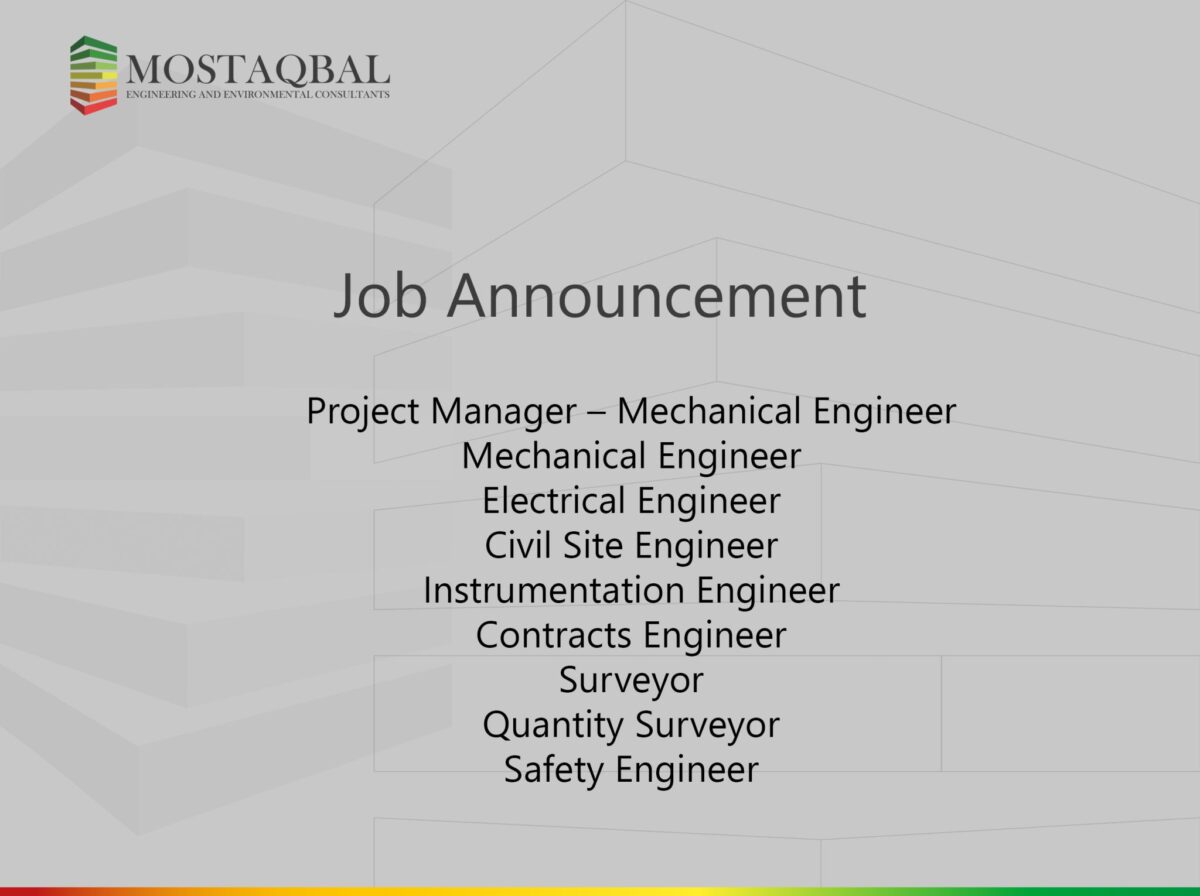 MOSTAQBAL
ENGINEERING AND ENVIRONMENTAL CONSULTANTS

Job Announcement

Project Manager – Mechanical Engineer
Mechanical Engineer
Electrical Engineer
Civil Site Engineer
Instrumentation Engineer
Contracts Engineer
Surveyor
Quantity Surveyor
Safety Engineer